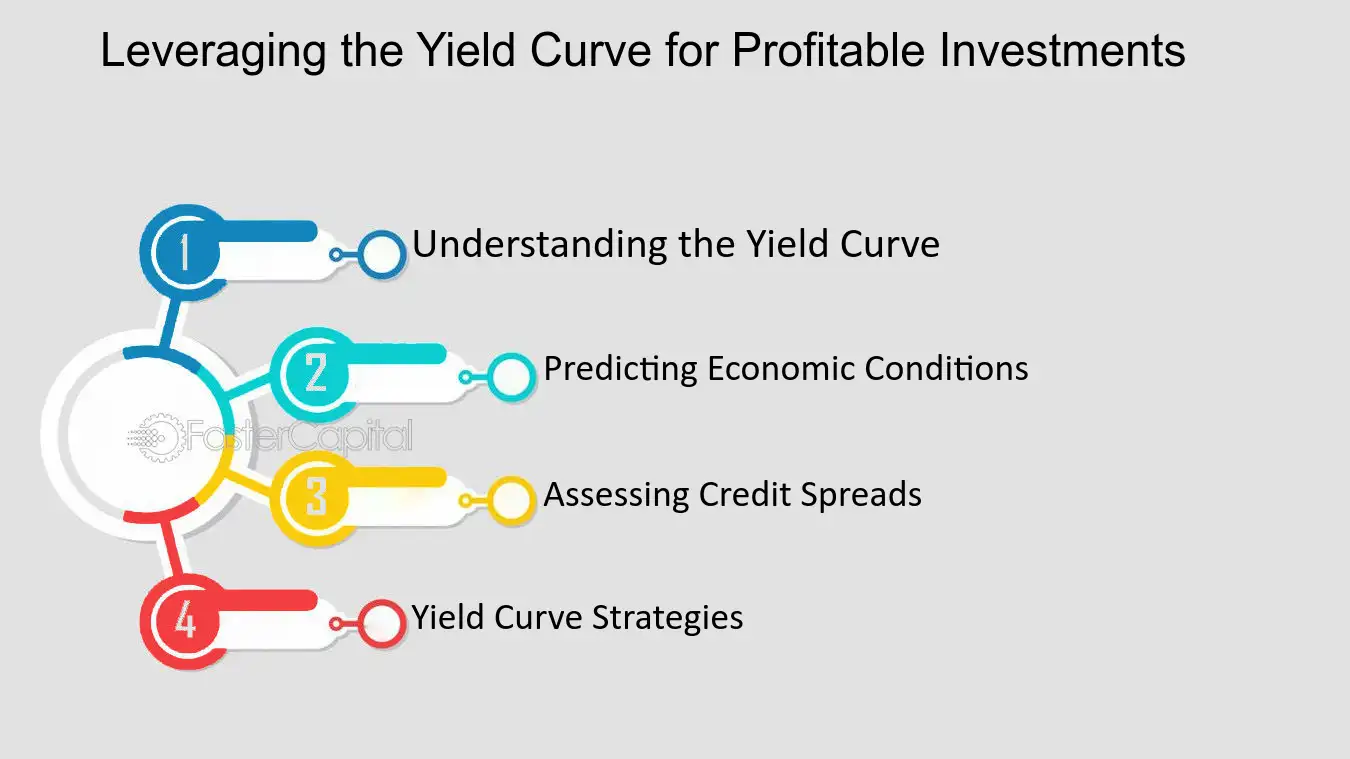 Leveraging the Yield Curve for Profitable Investments

1 Understanding the Yield Curve

2 Predicting Economic Conditions

FasterCapital

3 Assessing Credit Spreads

4 Yield Curve Strategies